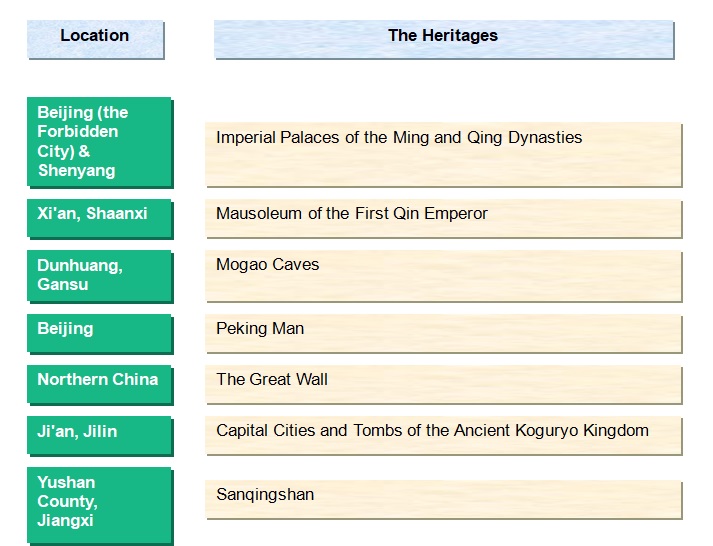 | Location | The Heritages |
|---|---|
| Beijing (the Forbidden City) & Shenyang | Imperial Palaces of the Ming and Qing Dynasties |
| Xi'an, Shaanxi | Mausoleum of the First Qin Emperor |
| Dunhuang, Gansu | Mogao Caves |
| Beijing | Peking Man |
| Northern China | The Great Wall |
| Ji'an, Jilin | Capital Cities and Tombs of the Ancient Koguryo Kingdom |
| Yushan County, Jiangxi | Sanqingshan |